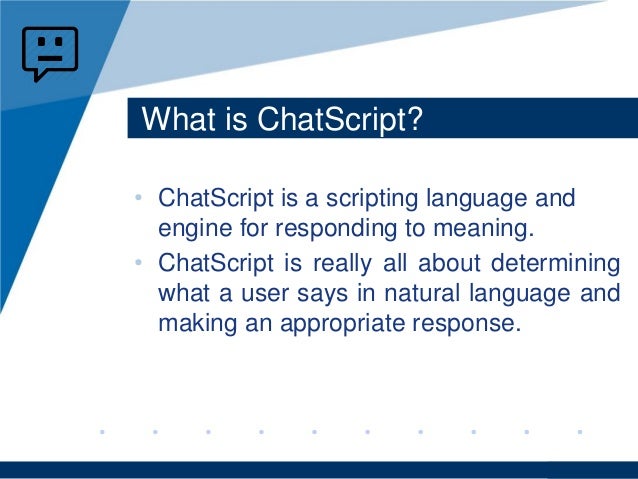 What is ChatScript?

• ChatScript is a scripting language and engine for responding to meaning.
• ChatScript is really all about determining what a user says in natural language and making an appropriate response.